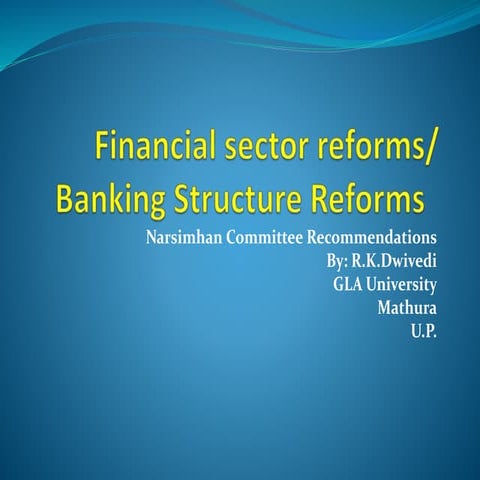 Financial sector reforms/ Banking Structure Reforms

Narsimhan Committee Recommendations
By: R.K.Dwivedi
GLA University
Mathura
U.P.